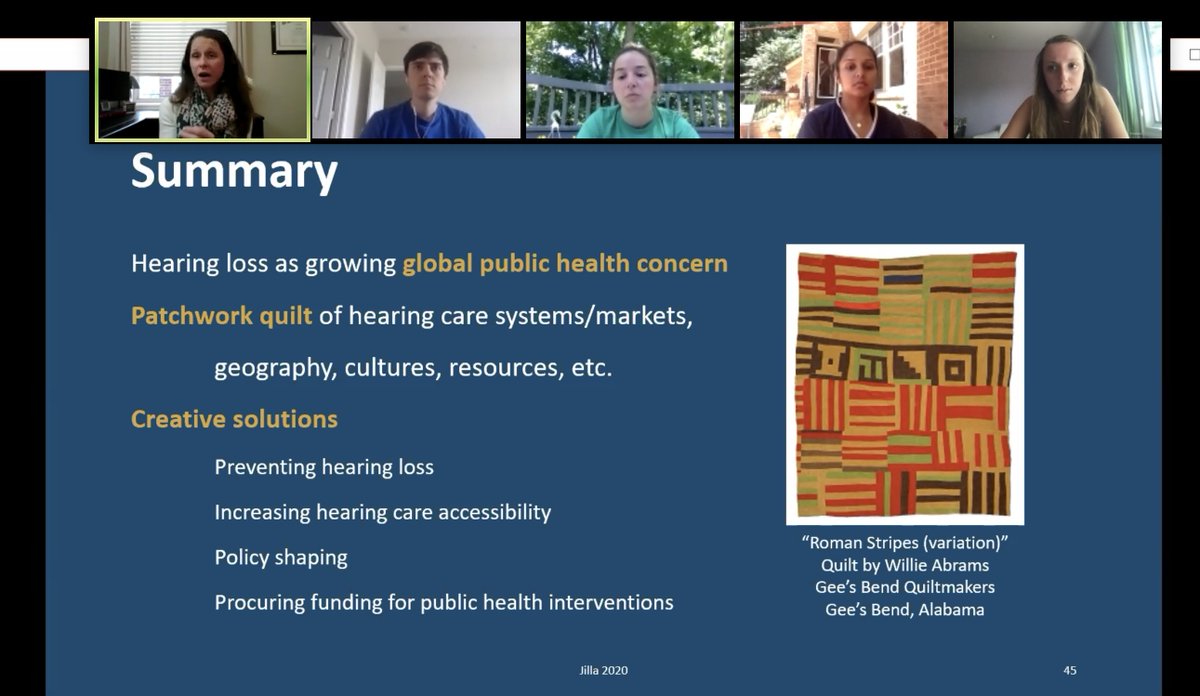 Summary

Hearing loss as growing global public health concern

Patchwork quilt of hearing care systems/markets,

geography, cultures, resources, etc.

Creative solutions

Preventing hearing loss

Increasing hearing care accessibility

Policy shaping

Procuring funding for public health interventions

"Roman Stripes (variation)"
Quilt by Willie Abrams
Gee's Bend Quiltmakers
Gee's Bend, Alabama

Jilla 2020

45